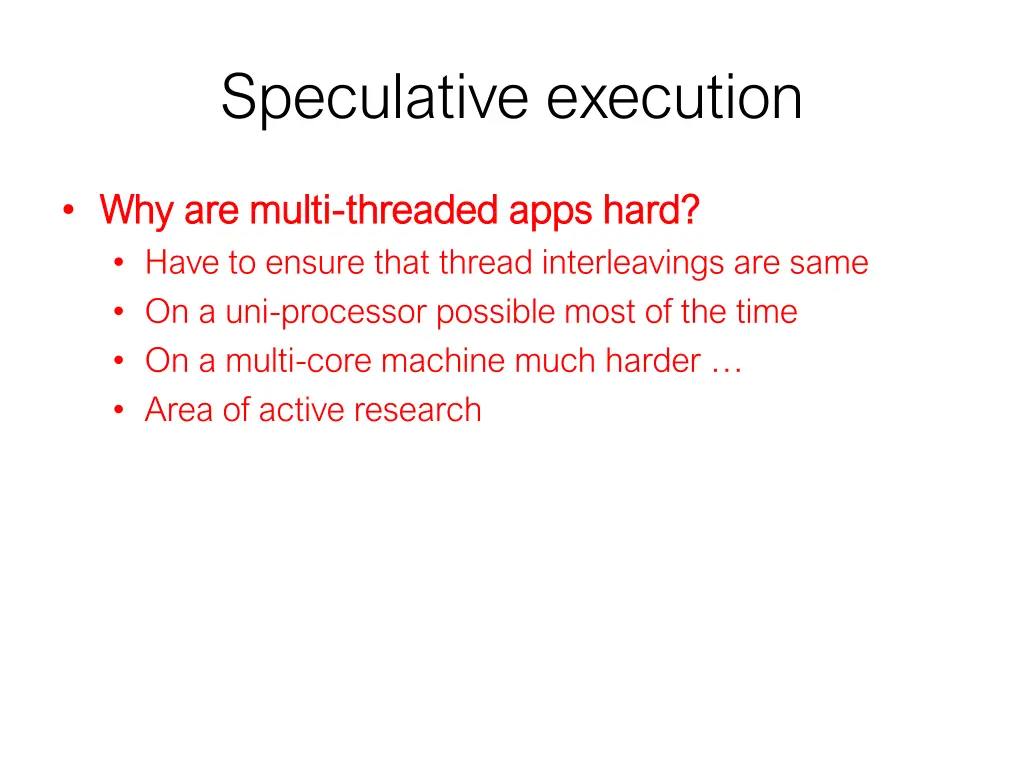 Speculative execution

• Why are multi-threaded apps hard?
  • Have to ensure that thread interleavings are same
  • On a uni-processor possible most of the time
  • On a multi-core machine much harder …
  • Area of active research